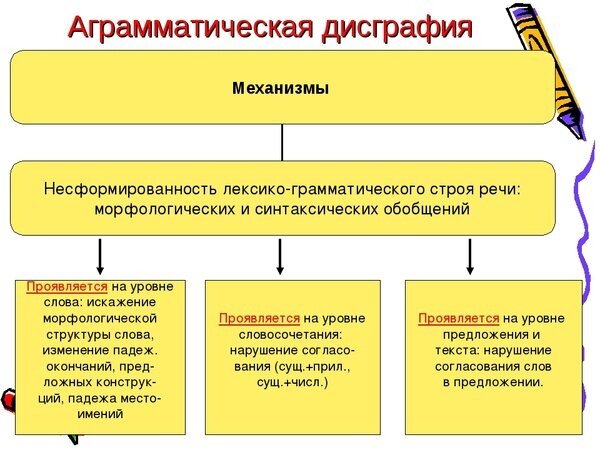 Аграмматическая дисграфия

Механизмы

Несформированность лексико-грамматического строя речи: морфологических и синтаксических обобщений

Проявляется на уровне слова: искажение морфологической структуры слова, изменение падеж. окончаний, предложных конструкций, падежа местоимений

Проявляется на уровне словосочетания: нарушение согласования (сущ.+прил., сущ.+числ.)

Проявляется на уровне предложения и текста: нарушение согласования слов в предложении.